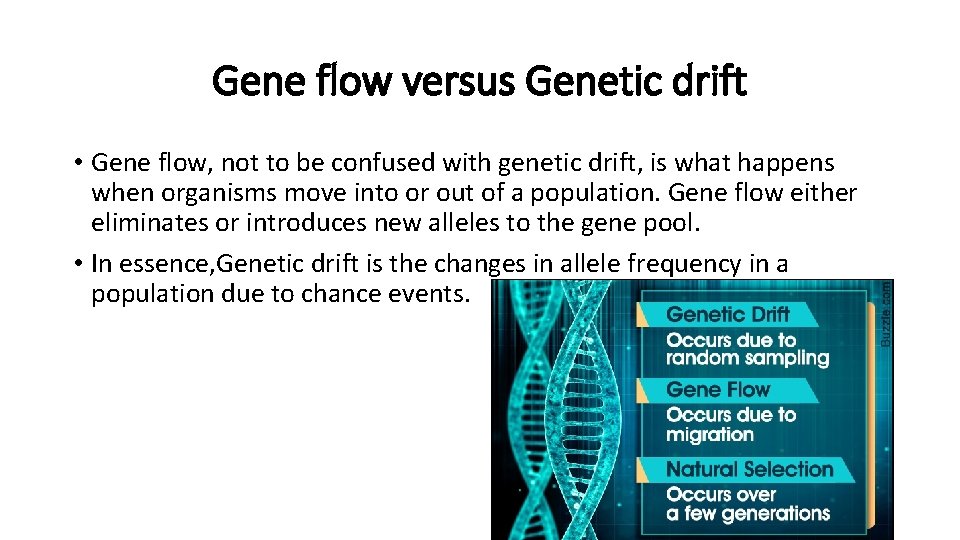 Gene flow versus Genetic drift

• Gene flow, not to be confused with genetic drift, is what happens when organisms move into or out of a population. Gene flow either eliminates or introduces new alleles to the gene pool.

• In essence,Genetic drift is the changes in allele frequency in a population due to chance events.

Genetic Drift
Occurs due to random sampling

Gene Flow
Occurs due to migration

Natural Selection
Occurs over a few generations

Buzzle.com